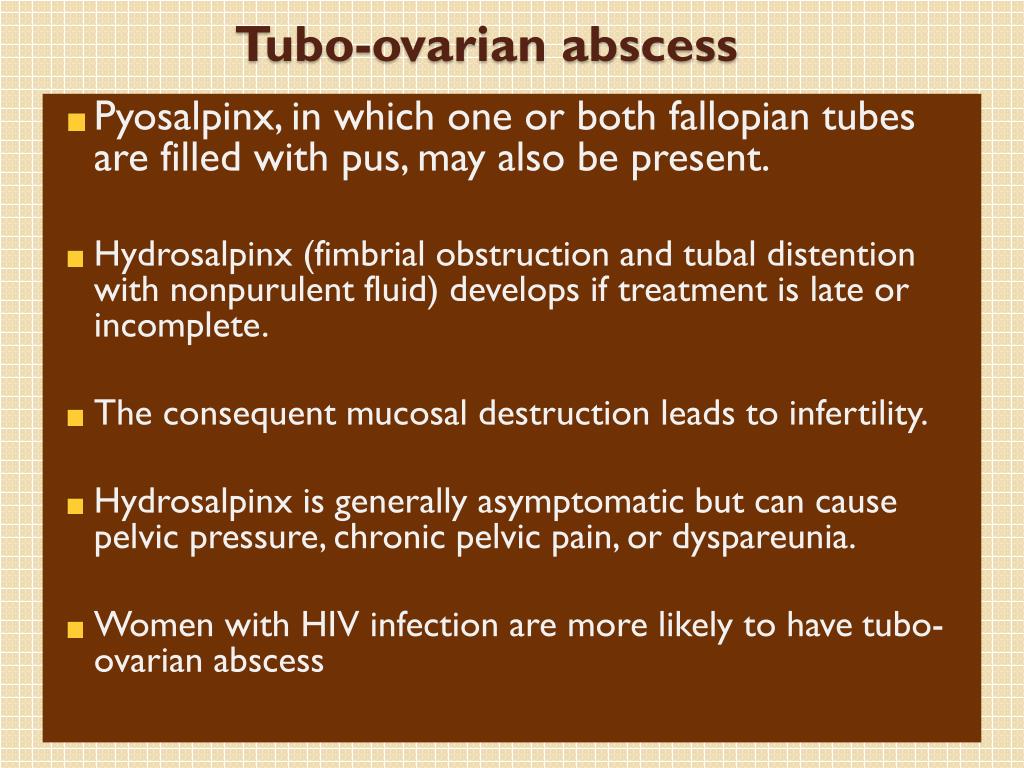 Tubo-ovarian abscess

Pyosalpinx, in which one or both fallopian tubes are filled with pus, may also be present.

Hydrosalpinx (fimbrial obstruction and tubal distention with nonpurulent fluid) develops if treatment is late or incomplete.

The consequent mucosal destruction leads to infertility.

Hydrosalpinx is generally asymptomatic but can cause pelvic pressure, chronic pelvic pain, or dyspareunia.

Women with HIV infection are more likely to have tubo-ovarian abscess